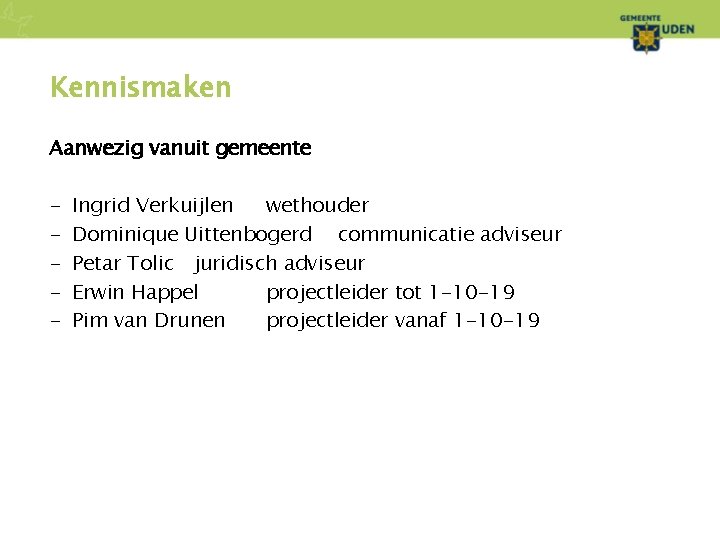 GEMEENTE UDEN

Kennismaken

Aanwezig vanuit gemeente

- Ingrid Verkuijlen wethouder
- Dominique Uittenbogerd communicatie adviseur
- Petar Tolic juridisch adviseur
- Erwin Happel projectleider tot 1-10-19
- Pim van Drunen projectleider vanaf 1-10-19